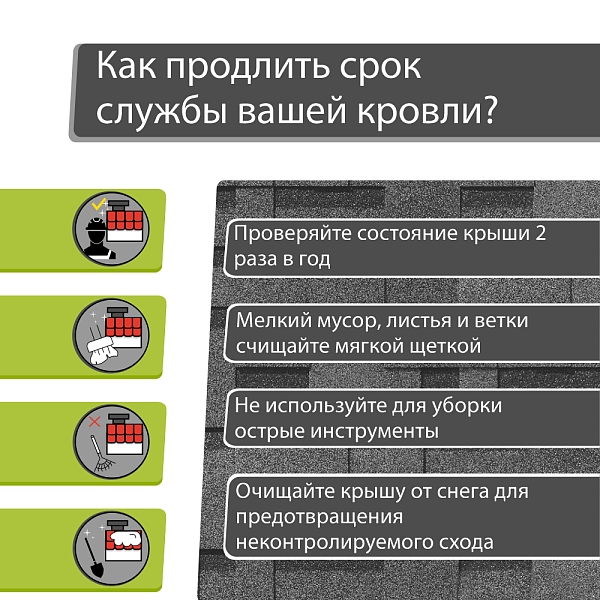 Как продлить срок службы вашей кровли?

Проверяйте состояние крыши 2 раза в год

Мелкий мусор, листья и ветки счищайте мягкой щеткой

Не используйте для уборки острые инструменты

Очищайте крышу от снега для предотвращения неконтролируемого схода